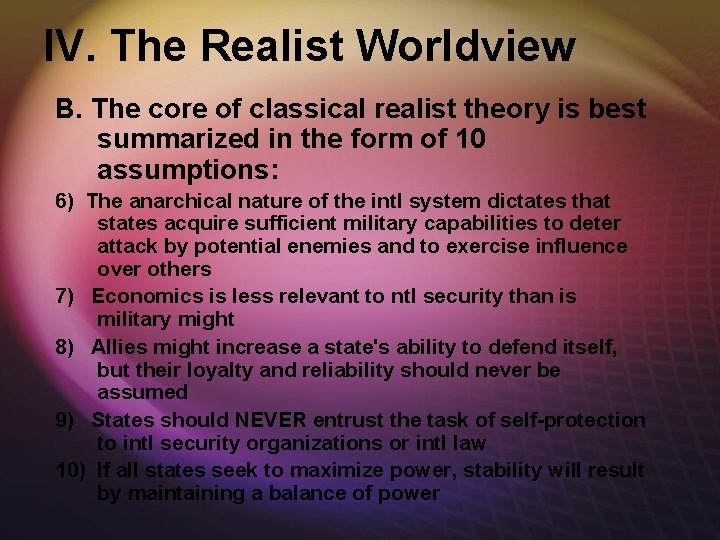 IV. The Realist Worldview

B. The core of classical realist theory is best summarized in the form of 10 assumptions:

6) The anarchical nature of the intl system dictates that states acquire sufficient military capabilities to deter attack by potential enemies and to exercise influence over others

7) Economics is less relevant to ntl security than is military might

8) Allies might increase a state's ability to defend itself, but their loyalty and reliability should never be assumed

9) States should NEVER entrust the task of self-protection to intl security organizations or intl law

10) If all states seek to maximize power, stability will result by maintaining a balance of power